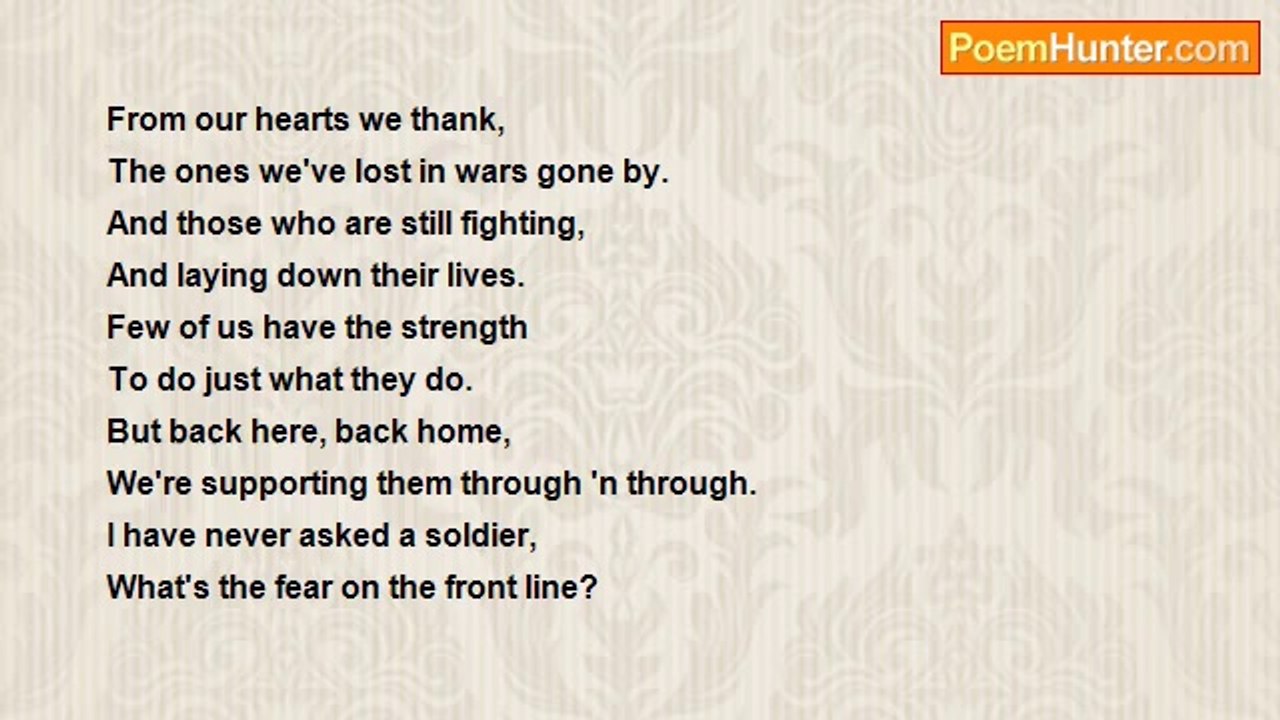 PoemHunter.com

From our hearts we thank,
The ones we've lost in wars gone by.
And those who are still fighting,
And laying down their lives.
Few of us have the strength
To do just what they do.
But back here, back home,
We're supporting them through 'n through.
I have never asked a soldier,
What's the fear on the front line?